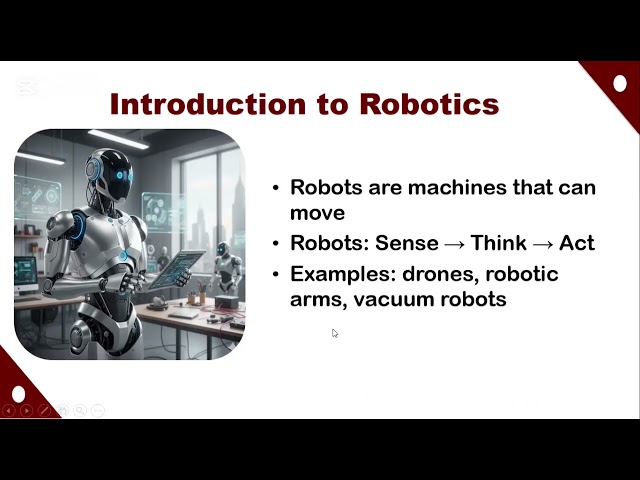 Introduction to Robotics

• Robots are machines that can move
• Robots: Sense → Think → Act
• Examples: drones, robotic arms, vacuum robots